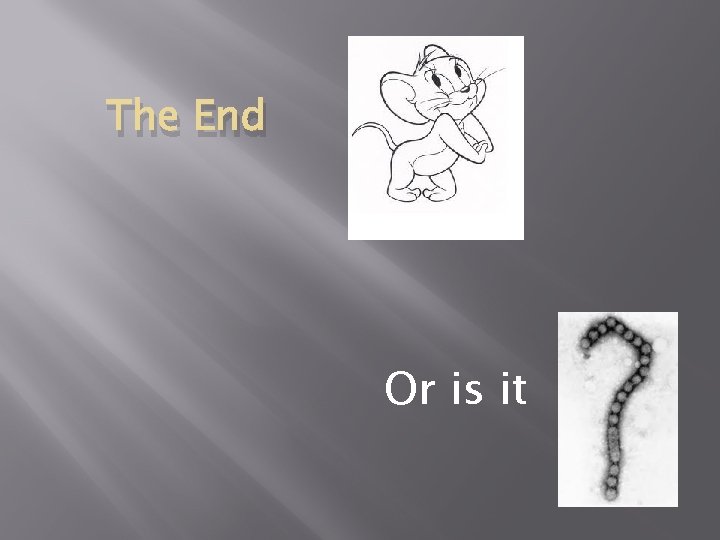 The End

Or is it